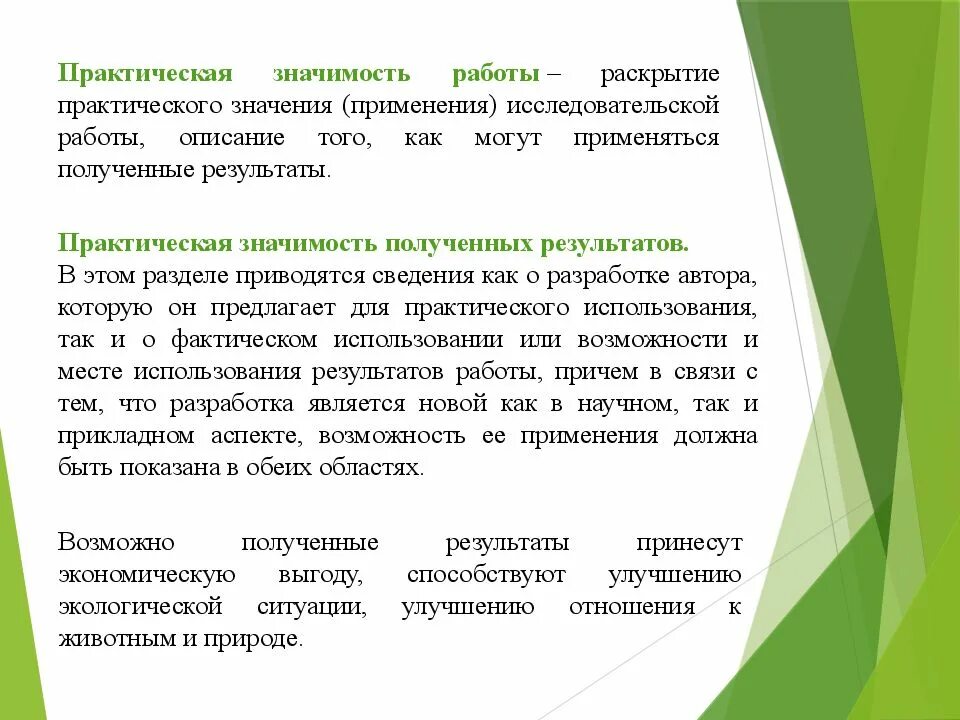 Практическая значимость работы – раскрытие практического значения (применения) исследовательской работы, описание того, как могут применяться полученные результаты.

Практическая значимость полученных результатов.
В этом разделе приводятся сведения как о разработке автора, которую он предлагает для практического использования, так и о фактическом использовании или возможности и месте использования результатов работы, причем в связи с тем, что разработка является новой как в научном, так и прикладном аспекте, возможность ее применения должна быть показана в обеих областях.

Возможно полученные результаты принесут экономическую выгоду, способствуют улучшению экологической ситуации, улучшению отношения к животным и природе.